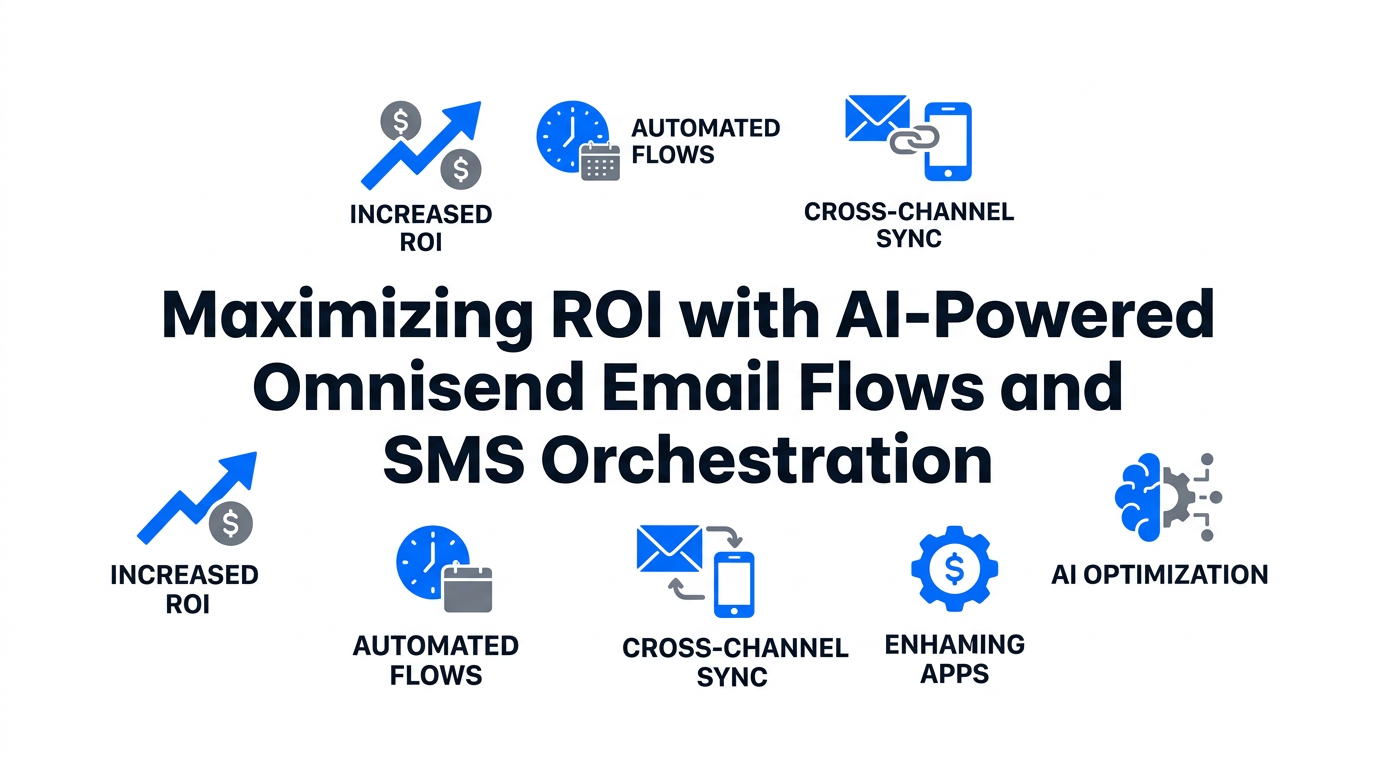 INCREASED ROI

AUTOMATED FLOWS

CROSS-CHANNEL SYNC

Maximizing ROI with AI-Powered Omnisend Email Flows and SMS Orchestration

INCREASED ROI

AUTOMATED FLOWS

CROSS-CHANNEL SYNC

ENHAMING APPS

AI OPTIMIZATION